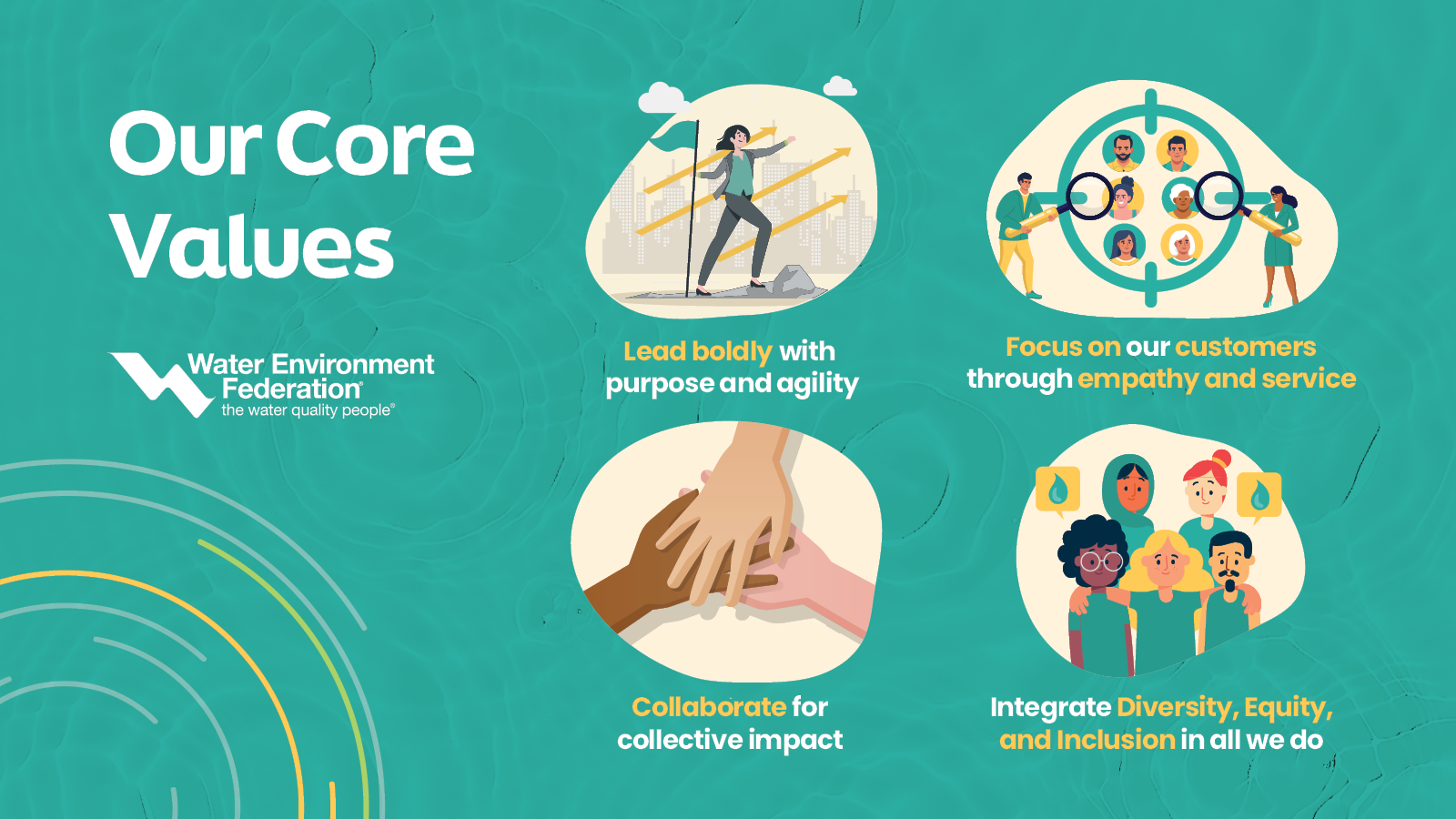 Our Core Values

Water Environment Federation®
the water quality people®

Lead boldly with purpose and agility

Focus on our customers through empathy and service

Collaborate for collective impact

Integrate Diversity, Equity, and Inclusion in all we do